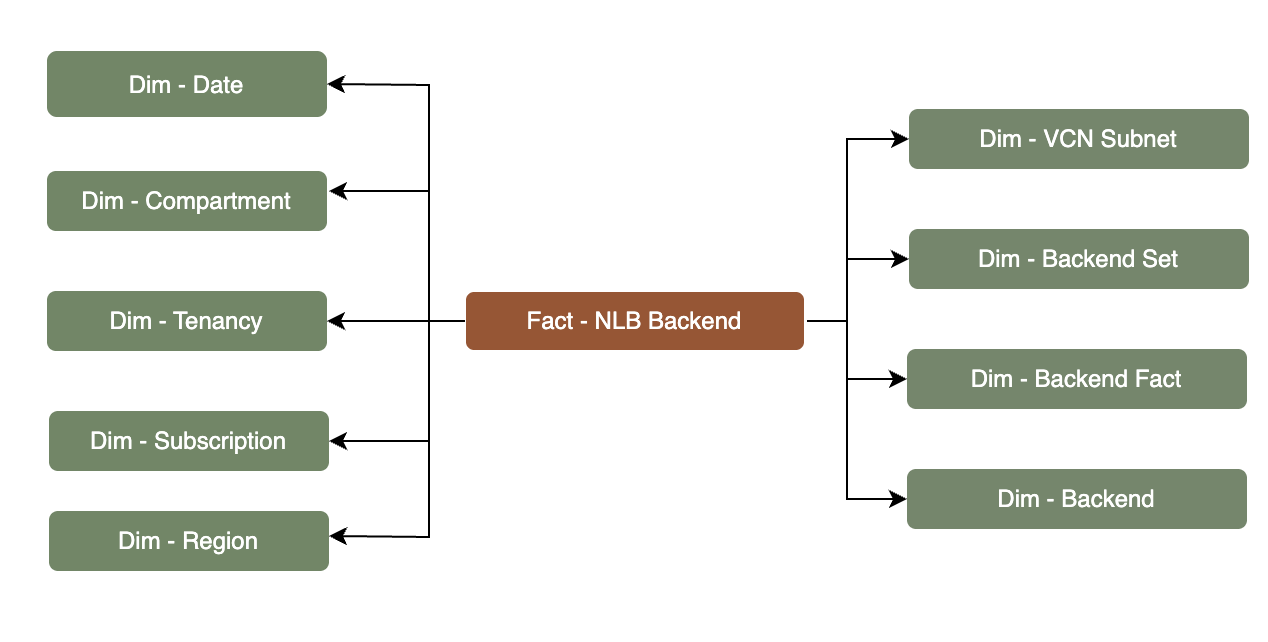 Dim - Date

Dim - Compartment

Dim - Tenancy

Dim - Subscription

Dim - Region

Fact - NLB Backend

Dim - VCN Subnet

Dim - Backend Set

Dim - Backend Fact

Dim - Backend